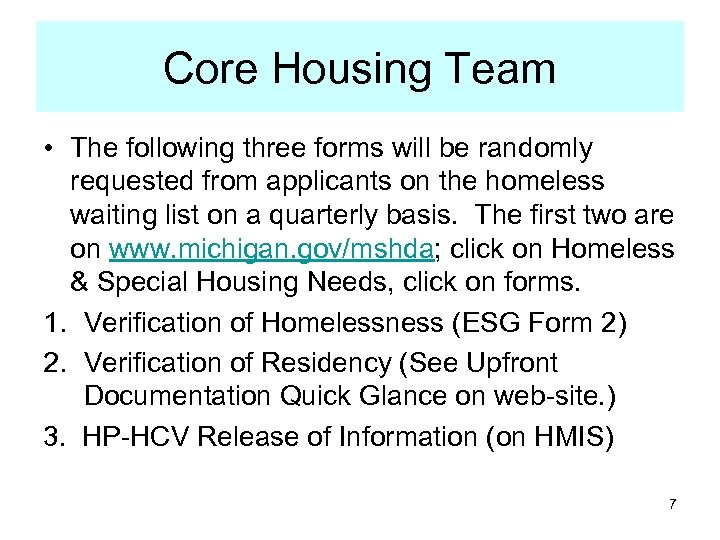 Core Housing Team

• The following three forms will be randomly requested from applicants on the homeless waiting list on a quarterly basis. The first two are on www.michigan.gov/mshda; click on Homeless & Special Housing Needs, click on forms.

1. Verification of Homelessness (ESG Form 2)
2. Verification of Residency (See Upfront Documentation Quick Glance on web-site.)
3. HP-HCV Release of Information (on HMIS)

7